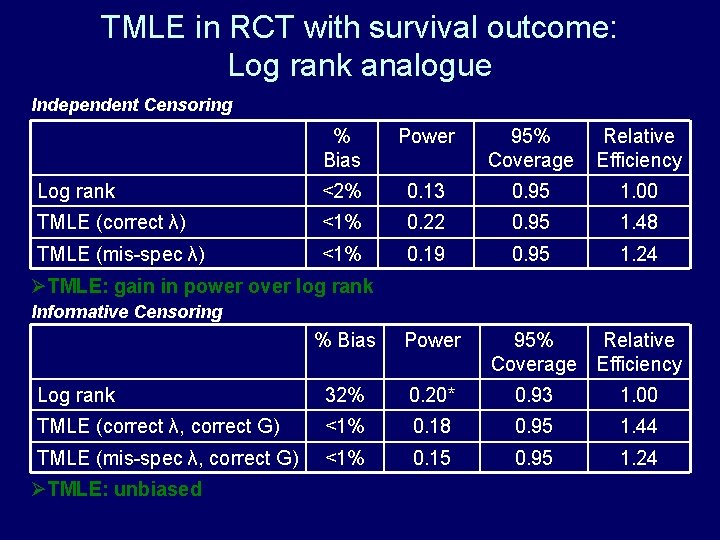 TMLE in RCT with survival outcome:
Log rank analogue

Independent Censoring

| | % Bias | Power | 95% Coverage | Relative Efficiency |
|---|---|---|---|---|
| Log rank | <2% | 0.13 | 0.95 | 1.00 |
| TMLE (correct λ) | <1% | 0.22 | 0.95 | 1.48 |
| TMLE (mis-spec λ) | <1% | 0.19 | 0.95 | 1.24 |

➢TMLE: gain in power over log rank

Informative Censoring

| | % Bias | Power | 95% Coverage | Relative Efficiency |
|---|---|---|---|---|
| Log rank | 32% | 0.20* | 0.93 | 1.00 |
| TMLE (correct λ, correct G) | <1% | 0.18 | 0.95 | 1.44 |
| TMLE (mis-spec λ, correct G) | <1% | 0.15 | 0.95 | 1.24 |

➢TMLE: unbiased